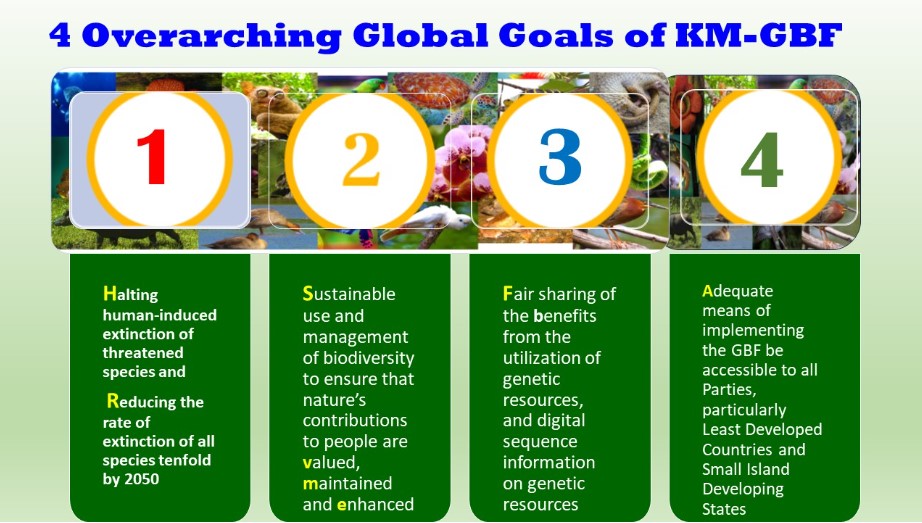 4 Overarching Global Goals of KM-GBF

1

2

3

4

Halting human-induced extinction of threatened species and

Reducing the rate of extinction of all species tenfold by 2050

Sustainable use and management of biodiversity to ensure that nature's contributions to people are valued, maintained and enhanced

Fair sharing of the benefits from the utilization of genetic resources, and digital sequence information on genetic resources

Adequate means of implementing the GBF be accessible to all Parties, particularly Least Developed Countries and Small Island Developing States